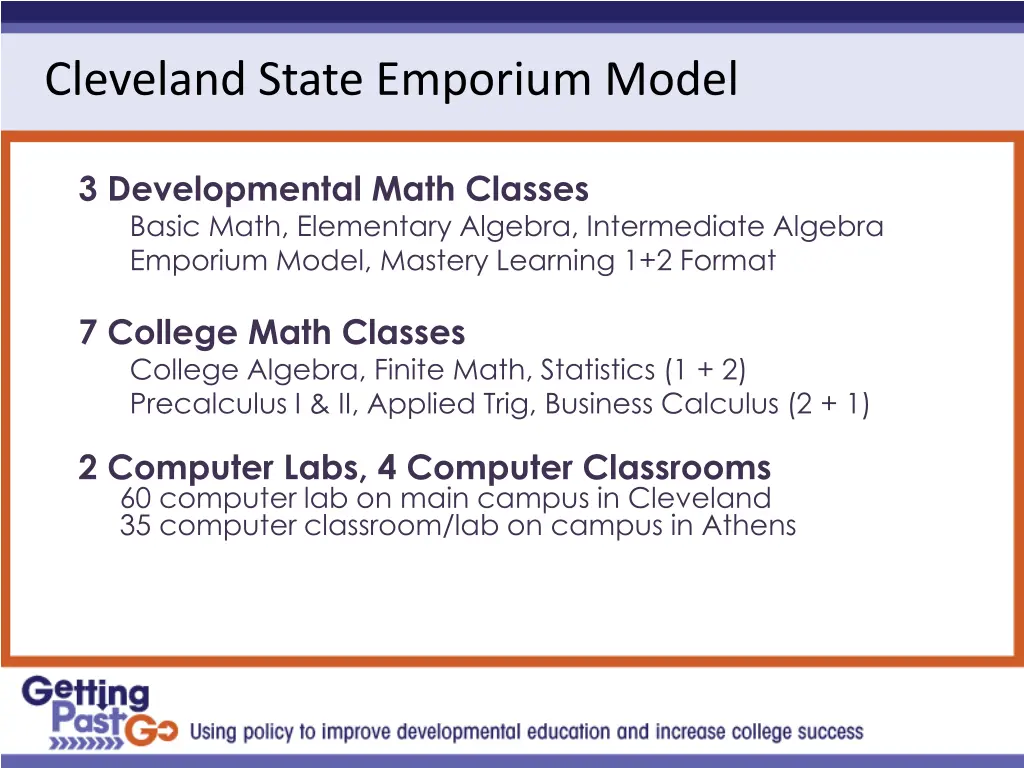 Cleveland State Emporium Model

3 Developmental Math Classes
Basic Math, Elementary Algebra, Intermediate Algebra
Emporium Model, Mastery Learning 1+2 Format

7 College Math Classes
College Algebra, Finite Math, Statistics (1 + 2)
Precalculus I & II, Applied Trig, Business Calculus (2 + 1)

2 Computer Labs, 4 Computer Classrooms
60 computer lab on main campus in Cleveland
35 computer classroom/lab on campus in Athens

Getting Past Go
Using policy to improve developmental education and increase college success